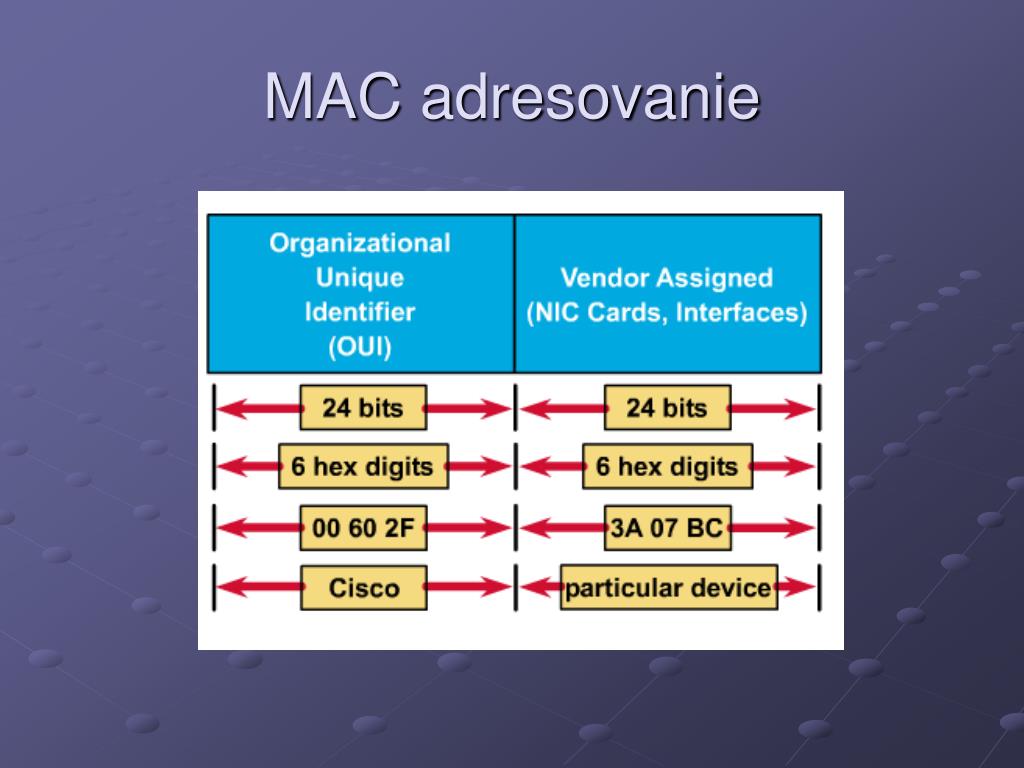 MAC adresovanie

| Organizational Unique Identifier (OUI) | Vendor Assigned (NIC Cards, Interfaces) |
|---|---|
| 24 bits | 24 bits |
| 6 hex digits | 6 hex digits |
| 00 60 2F | 3A 07 BC |
| Cisco | particular device |